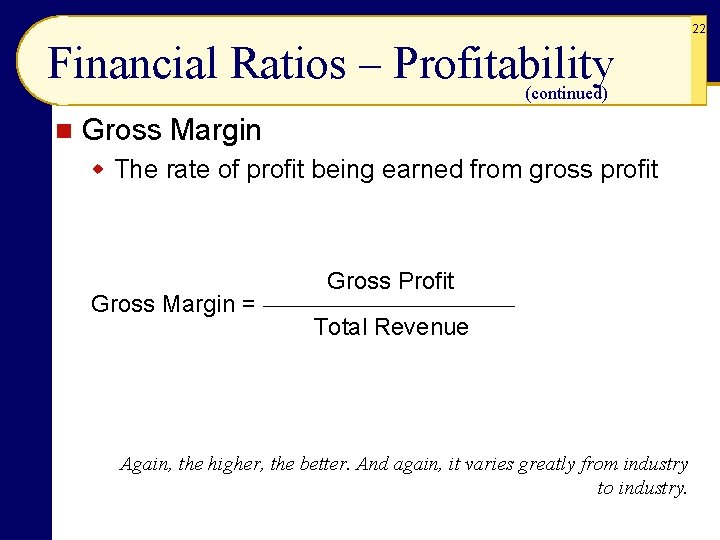 22

Financial Ratios – Profitability (continued)

Gross Margin

The rate of profit being earned from gross profit

$\text{Gross Margin} = \frac{\text{Gross Profit}}{\text{Total Revenue}}$

Again, the higher, the better. And again, it varies greatly from industry to industry.